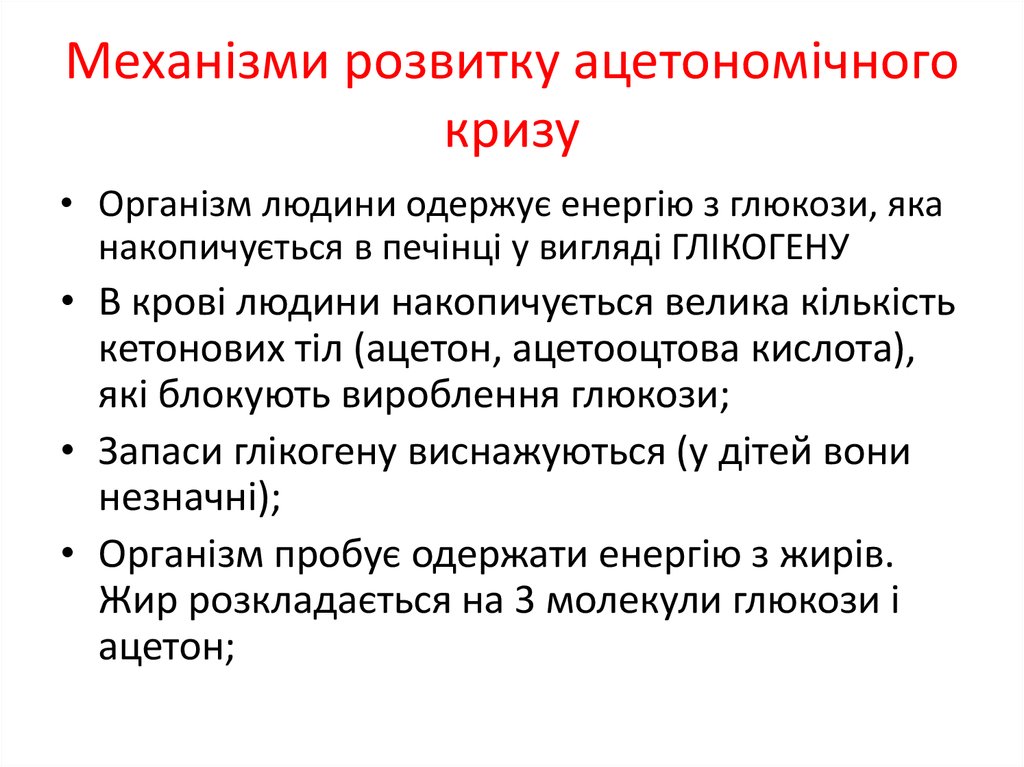 Механізми розвитку ацетономічного кризу

• Організм людини одержує енергію з глюкози, яка накопичується в печінці у вигляді ГЛІКОГЕНУ
• В крові людини накопичується велика кількість кетонових тіл (ацетон, ацетооцтова кислота), які блокують вироблення глюкози;
• Запаси глікогену виснажуються (у дітей вони незначні);
• Організм пробує одержати енергію з жирів. Жир розкладається на 3 молекули глюкози і ацетон;